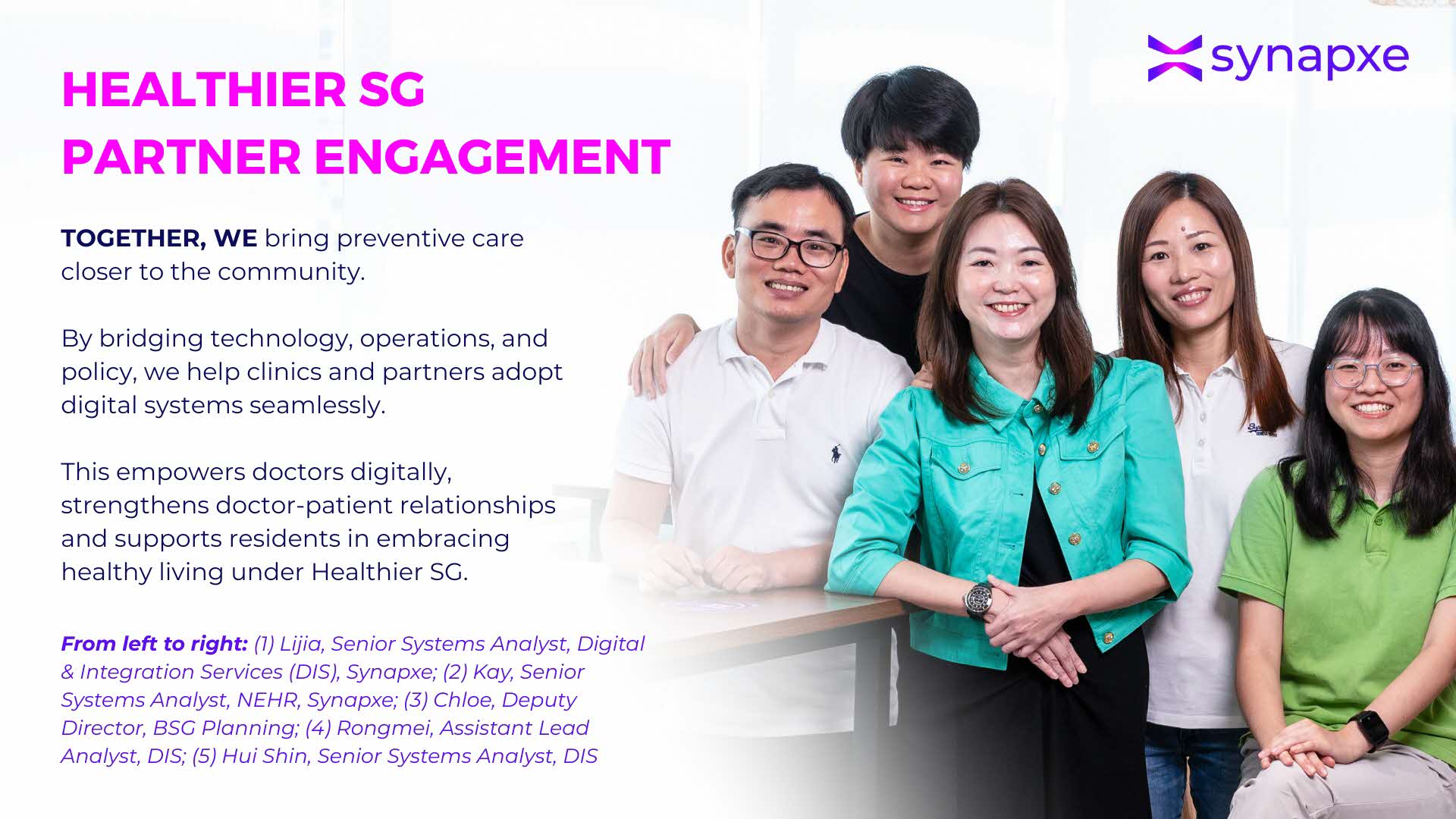 synapxe

HEALTHIER SG
PARTNER ENGAGEMENT

TOGETHER, WE bring preventive care closer to the community.

By bridging technology, operations, and policy, we help clinics and partners adopt digital systems seamlessly.

This empowers doctors digitally, strengthens doctor-patient relationships and supports residents in embracing healthy living under Healthier SG.

From left to right: (1) Lijia, Senior Systems Analyst, Digital & Integration Services (DIS), Synapxe; (2) Kay, Senior Systems Analyst, NEHR, Synapxe; (3) Chloe, Deputy Director, BSG Planning; (4) Rongmei, Assistant Lead Analyst, DIS; (5) Hui Shin, Senior Systems Analyst, DIS